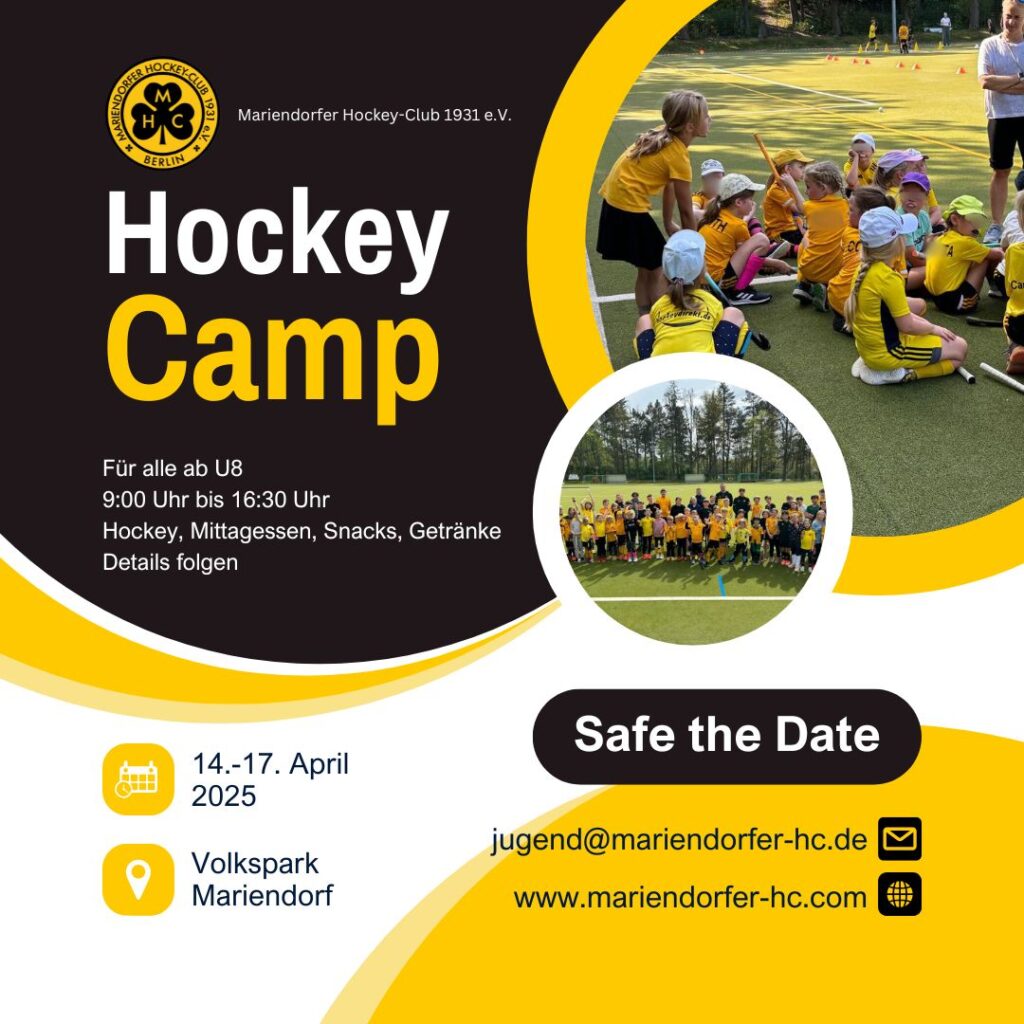 MARIENDORFER HOCKEY-CLUB 1931 e.V.
M H C
BERLIN

Mariendorfer Hockey-Club 1931 e.V.

Hockey
Camp

Für alle ab U8
9:00 Uhr bis 16:30 Uhr
Hockey, Mittagessen, Snacks, Getränke
Details folgen

Safe the Date

14.-17. April 2025

Volkspark Mariendorf

jugend@mariendorfer-hc.de

www.mariendorfer-hc.com